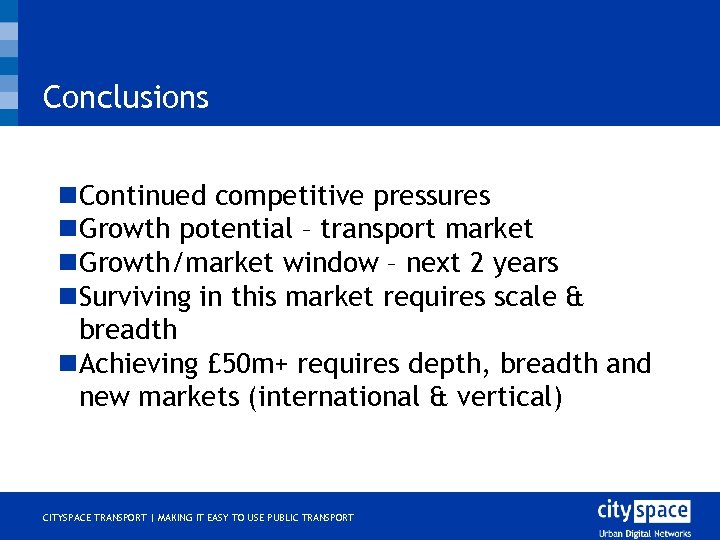 Conclusions

Continued competitive pressures
Growth potential – transport market
Growth/market window – next 2 years
Surviving in this market requires scale & breadth
Achieving £50m+ requires depth, breadth and new markets (international & vertical)

CITYSPACE TRANSPORT | MAKING IT EASY TO USE PUBLIC TRANSPORT

city space
Urban Digital Networks